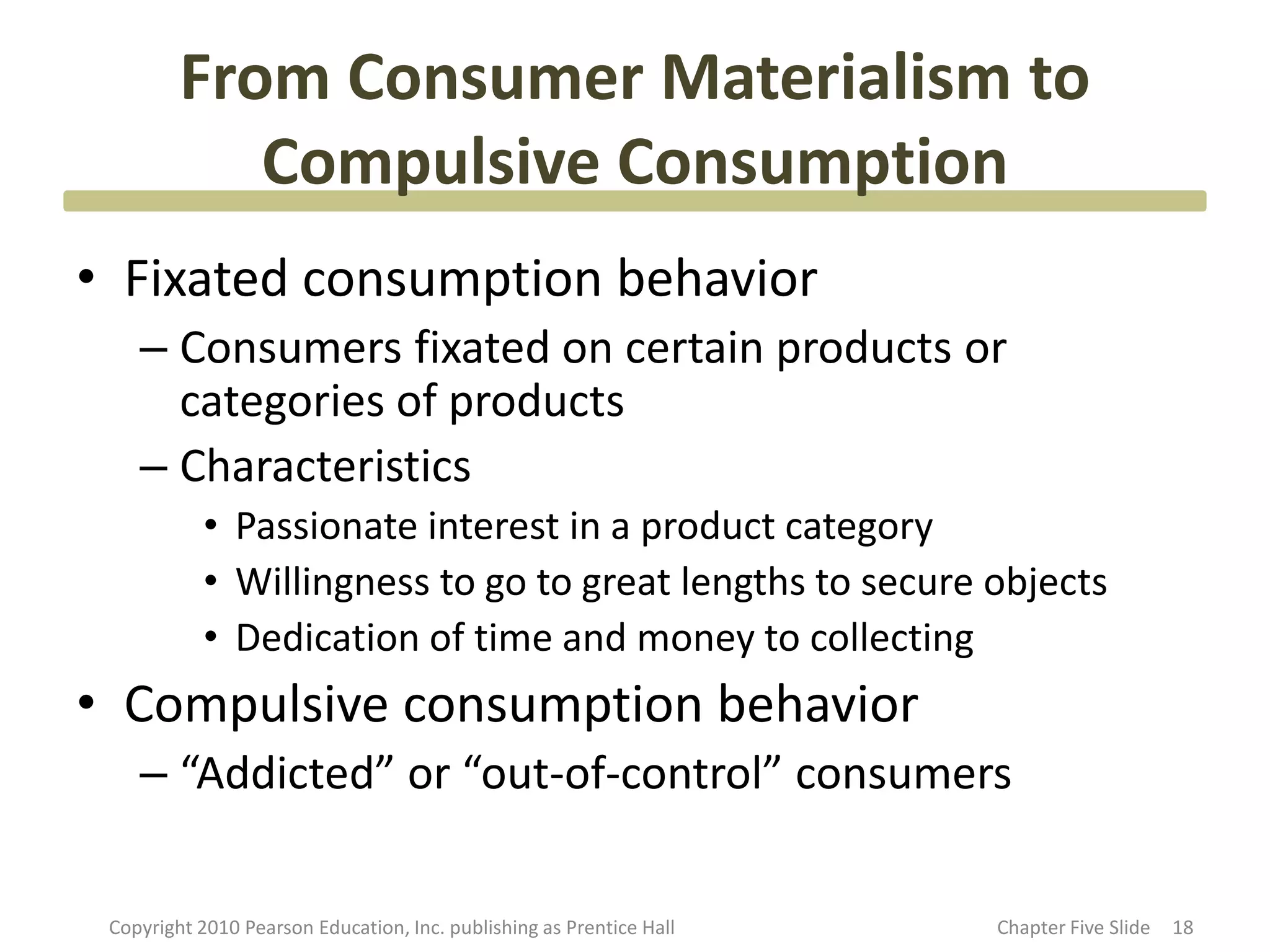 From Consumer Materialism to Compulsive Consumption

• Fixated consumption behavior
– Consumers fixated on certain products or categories of products
– Characteristics
• Passionate interest in a product category
• Willingness to go to great lengths to secure objects
• Dedication of time and money to collecting
• Compulsive consumption behavior
– “Addicted” or “out-of-control” consumers

Copyright 2010 Pearson Education, Inc. publishing as Prentice Hall

Chapter Five Slide 18